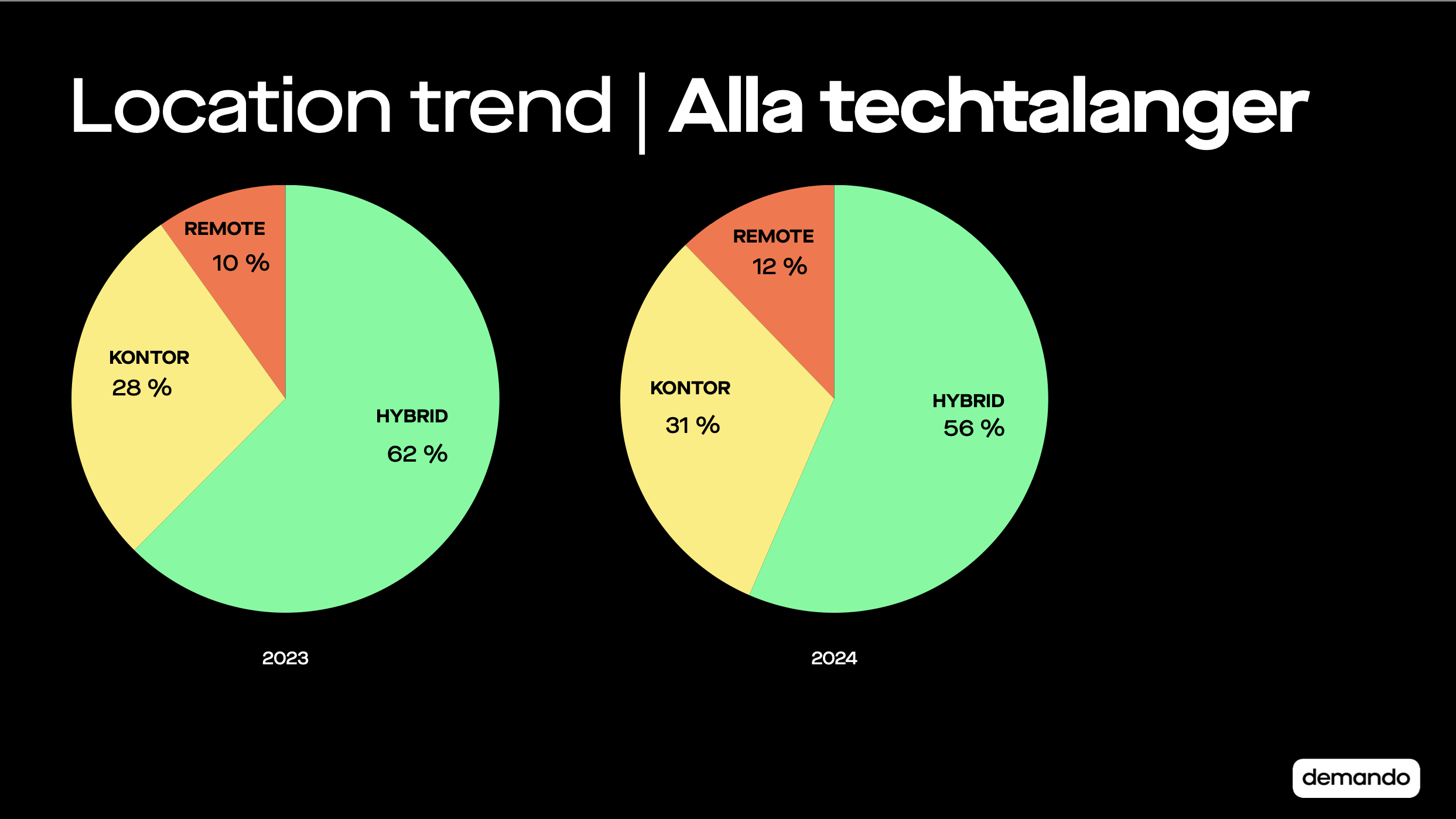 Location trend | Alla techtalanger

REMOTE
10 %

KONTOR
28 %

HYBRID
62 %

2023

REMOTE
12 %

KONTOR
31 %

HYBRID
56 %

2024

demando